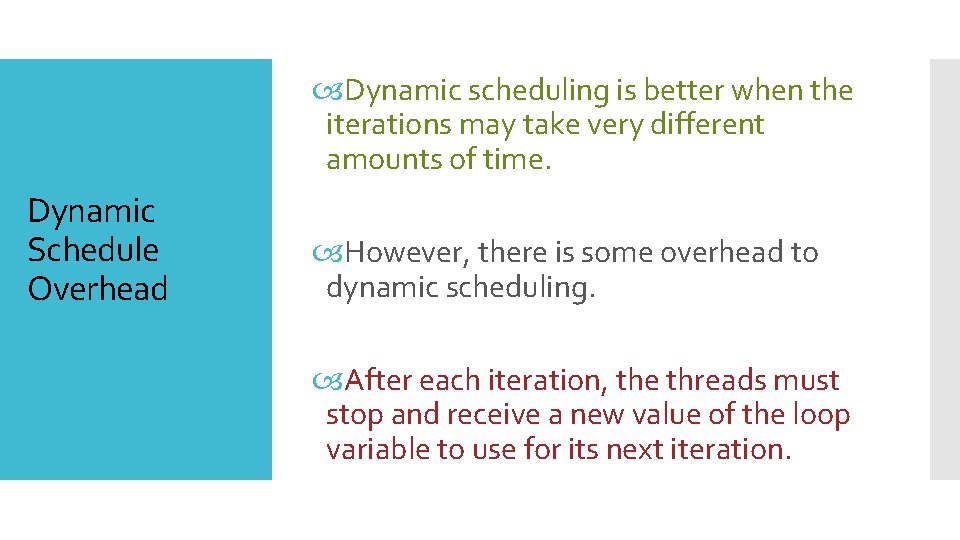 Dynamic Schedule Overhead

Dynamic scheduling is better when the iterations may take very different amounts of time.

However, there is some overhead to dynamic scheduling.

After each iteration, the threads must stop and receive a new value of the loop variable to use for its next iteration.